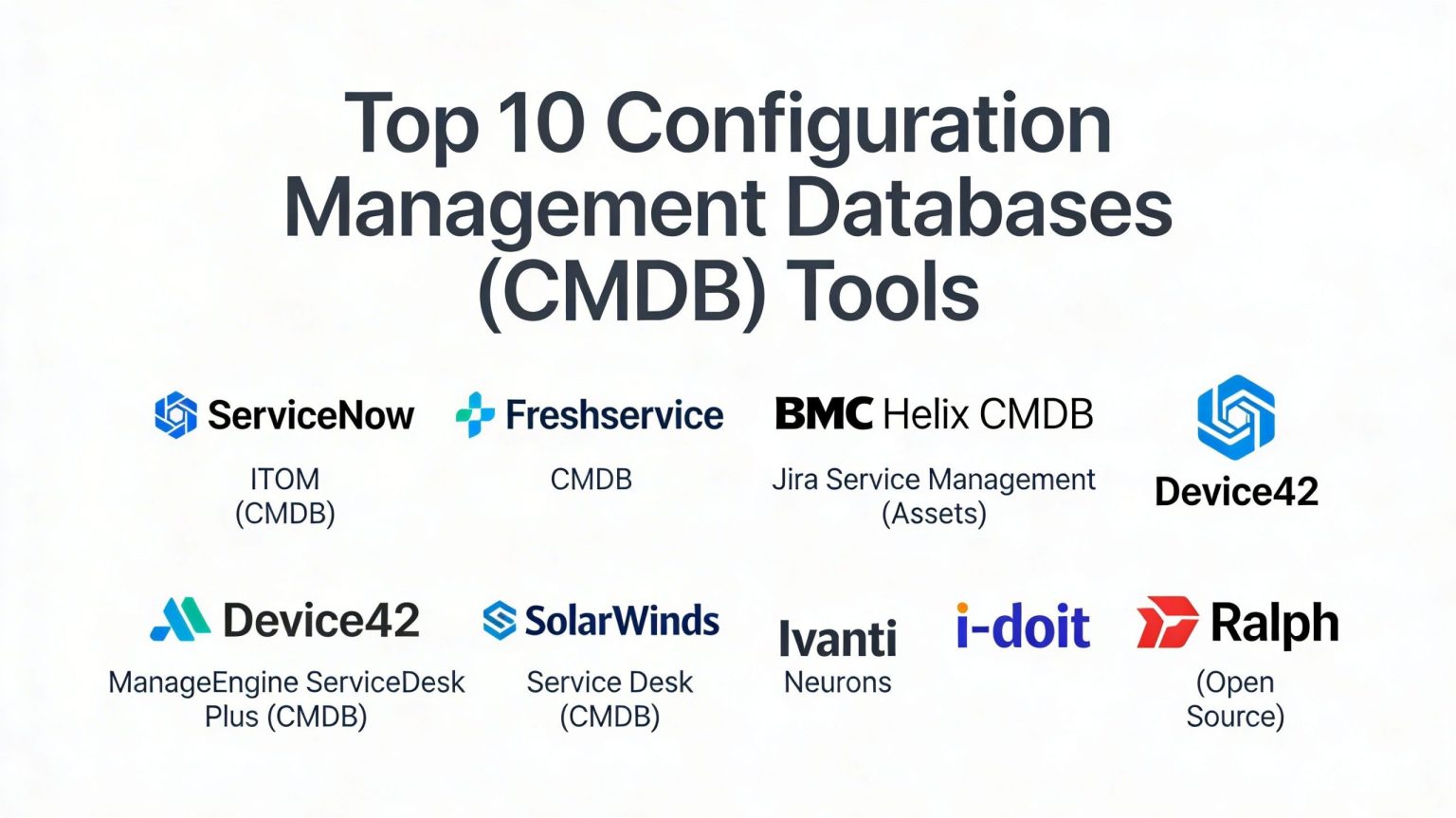 Top 10 Configuration Management Databases (CMDB) Tools

ServiceNow

ITOM (CMDB)

Freshservice

CMDB

BMC Helix CMDB

Jira Service Management (Assets)

Device42

Device42

ManageEngine ServiceDesk Plus (CMDB)

SolarWinds

Service Desk (CMDB)

Ivanti

Neurons

i-doit

Ralph

(Open Source)